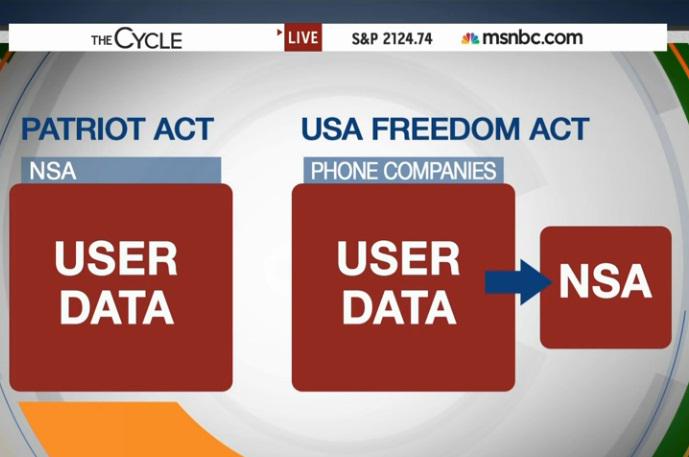 THE CYCLE LIVE S&P 2124.74 msnbc.com

PATRIOT ACT

NSA

USER DATA

USA FREEDOM ACT

PHONE COMPANIES

USER DATA

NSA